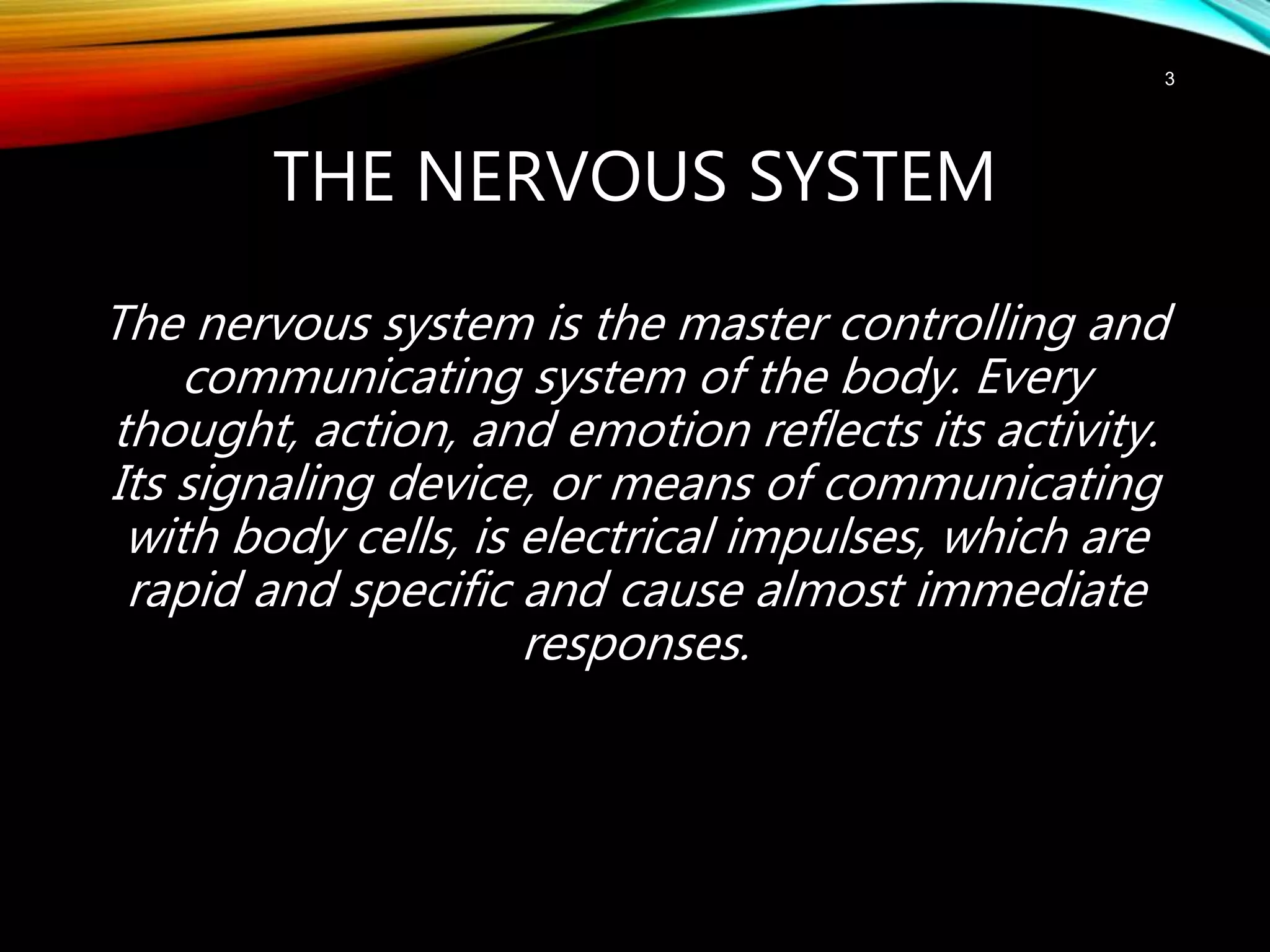 3

THE NERVOUS SYSTEM

The nervous system is the master controlling and communicating system of the body. Every thought, action, and emotion reflects its activity. Its signaling device, or means of communicating with body cells, is electrical impulses, which are rapid and specific and cause almost immediate responses.